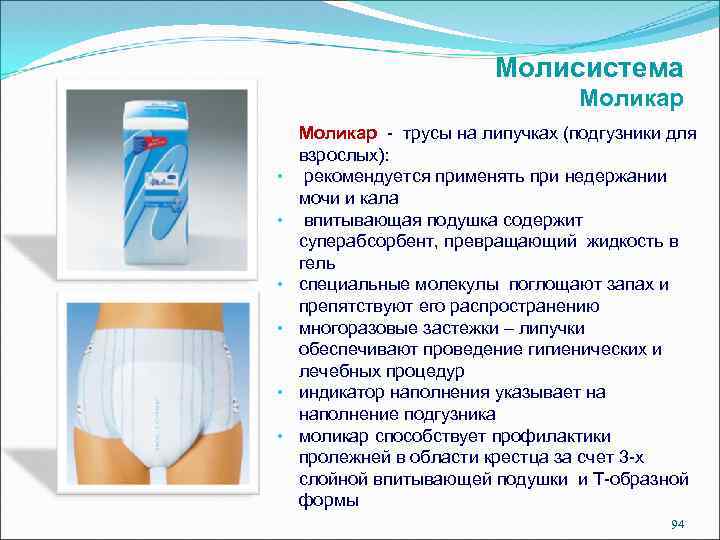 Молисистема
Моликар

Моликар - трусы на липучках (подгузники для взрослых):

• рекомендуется применять при недержании мочи и кала
• впитывающая подушка содержит суперабсорбент, превращающий жидкость в гель
• специальные молекулы поглощают запах и препятствуют его распространению
• многоразовые застежки – липучки обеспечивают проведение гигиенических и лечебных процедур
• индикатор наполнения указывает на наполнение подгузника
• моликар способствует профилактики пролежней в области крестца за счет 3-х слойной впитывающей подушки и Т-образной формы

94